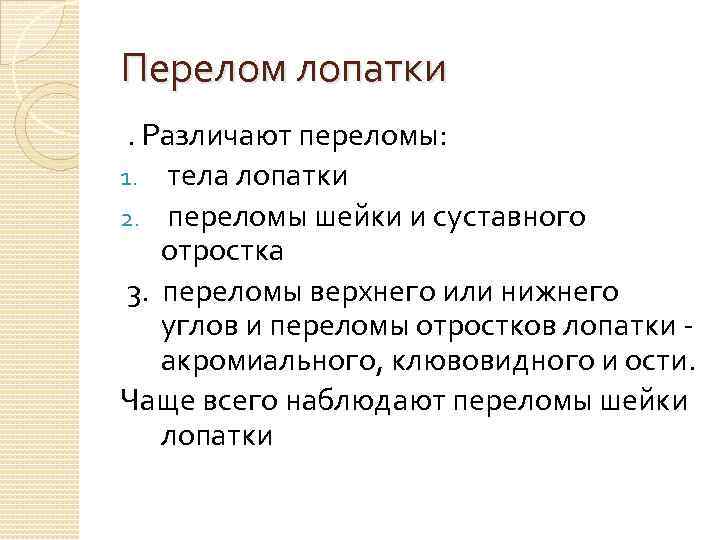 Перелом лопатки

. Различают переломы:

1. тела лопатки

2. переломы шейки и суставного отростка

3. переломы верхнего или нижнего углов и переломы отростков лопатки - акромиального, клювовидного и ости.

Чаще всего наблюдают переломы шейки лопатки